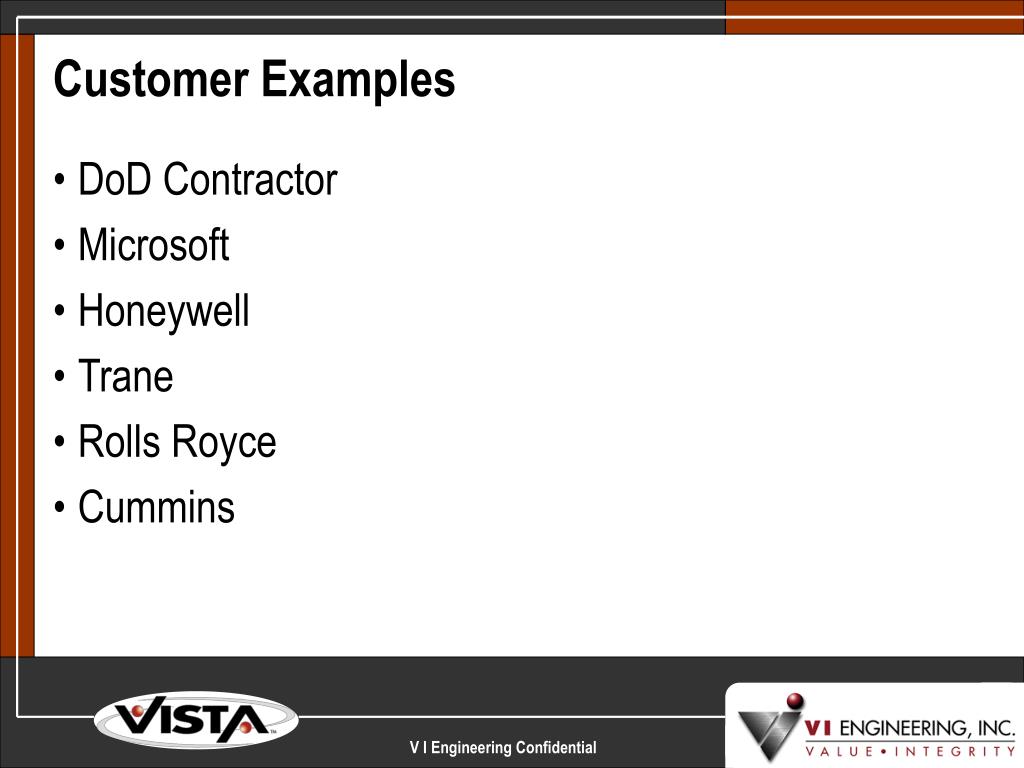 Customer Examples

• DoD Contractor
• Microsoft
• Honeywell
• Trane
• Rolls Royce
• Cummins

VISTA™

V I Engineering Confidential

VI ENGINEERING, INC.
VALUE • INTEGRITY